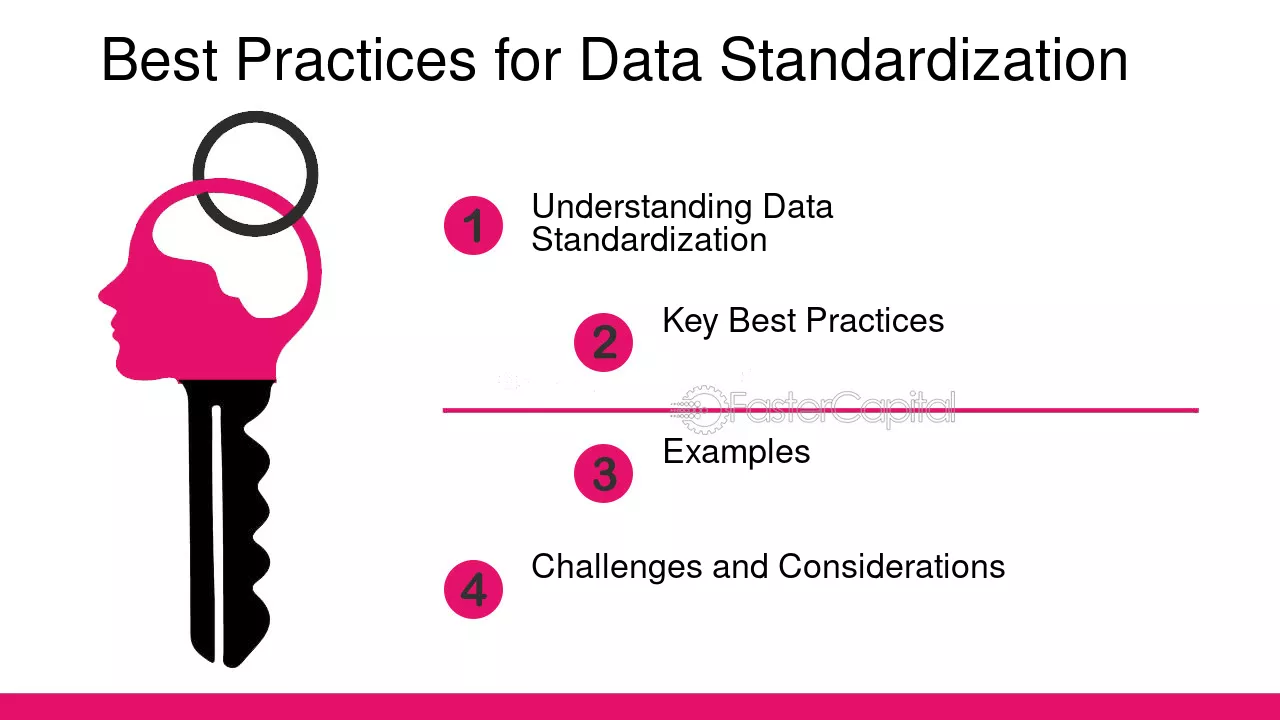 Best Practices for Data Standardization

1 Understanding Data Standardization

2 Key Best Practices

FasterCapital

3 Examples

4 Challenges and Considerations